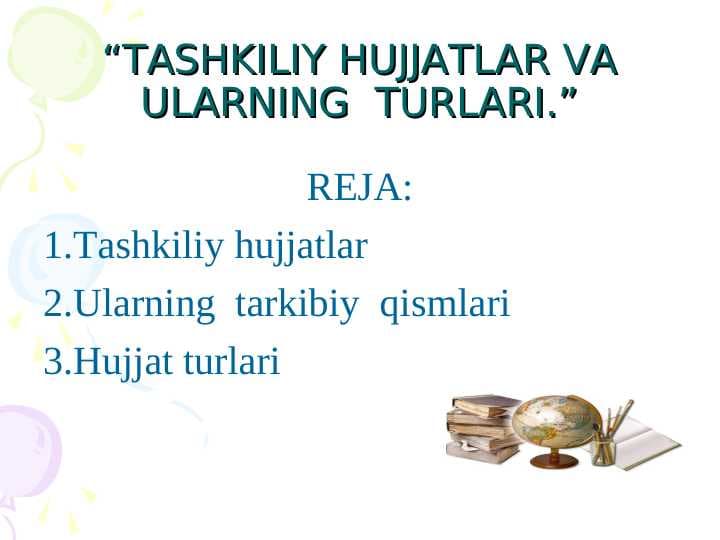 “TASHKILIY HUJJATLAR VA ULARNING TURLARI.”

REJA:

1.Tashkiliy hujjatlar

2.Ularning tarkibiy qismlari

3.Hujjat turlari